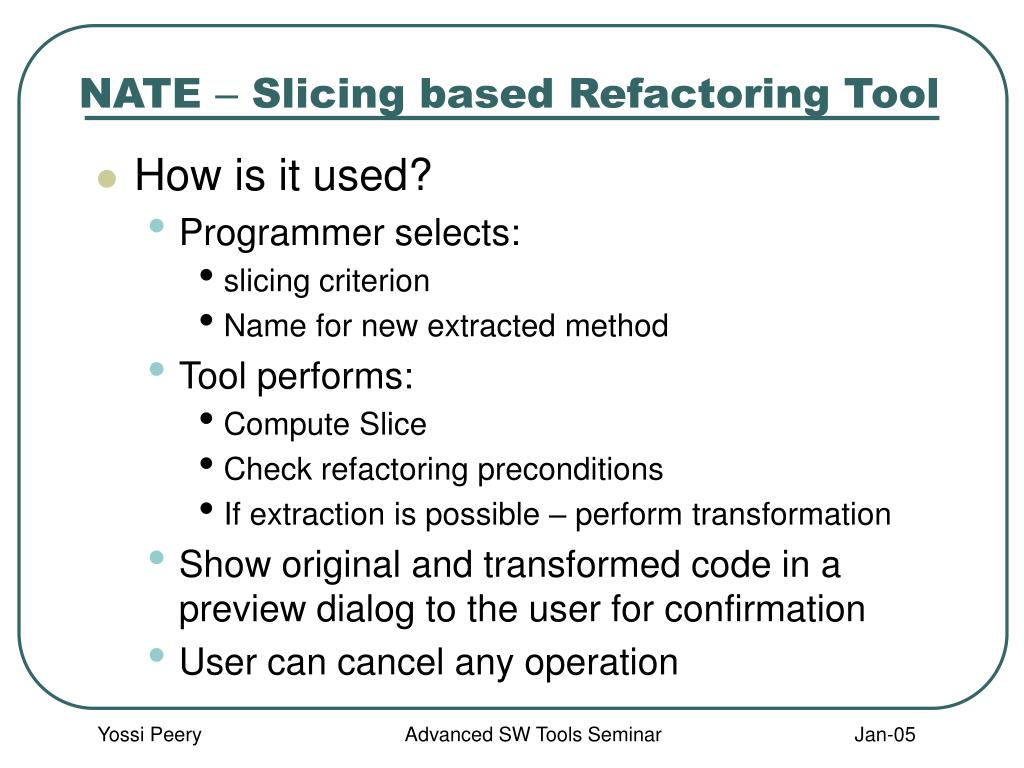 NATE – Slicing based Refactoring Tool

- How is it used?
  - Programmer selects:
    - slicing criterion
    - Name for new extracted method
  - Tool performs:
    - Compute Slice
    - Check refactoring preconditions
    - If extraction is possible – perform transformation
  - Show original and transformed code in a preview dialog to the user for confirmation
  - User can cancel any operation

Yossi Peery Advanced SW Tools Seminar Jan-05